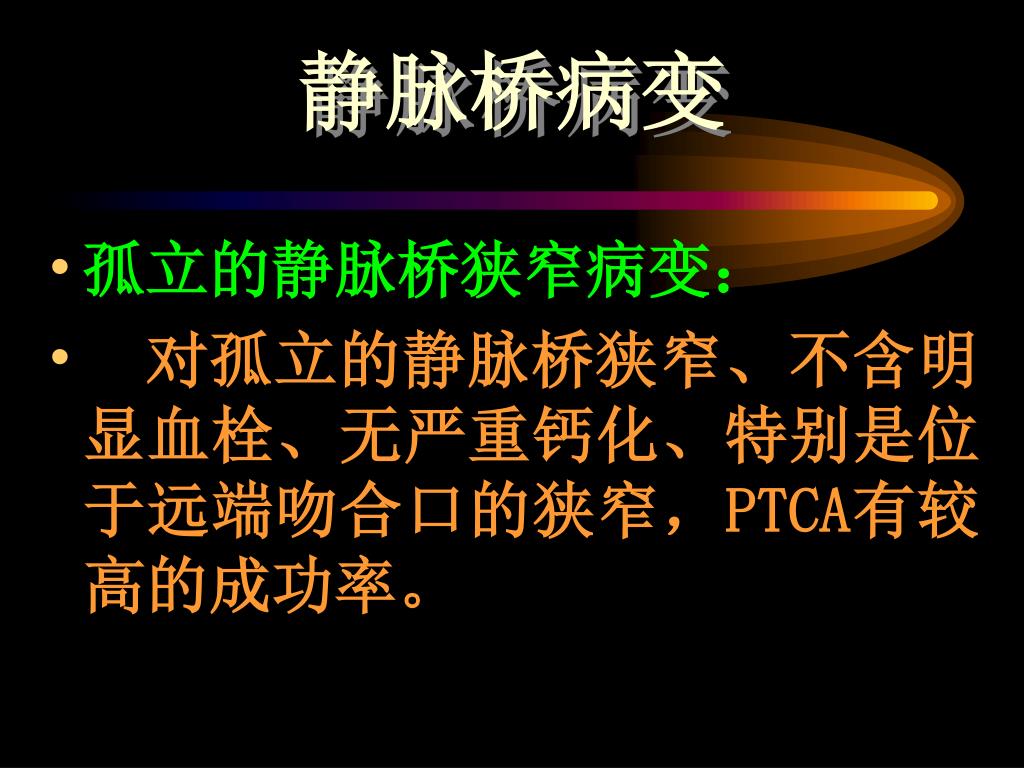 静脉桥病变

• 孤立的静脉桥狭窄病变：

• 对孤立的静脉桥狭窄、不含明显血栓、无严重钙化、特别是位于远端吻合口的狭窄，PTCA有较高的成功率。